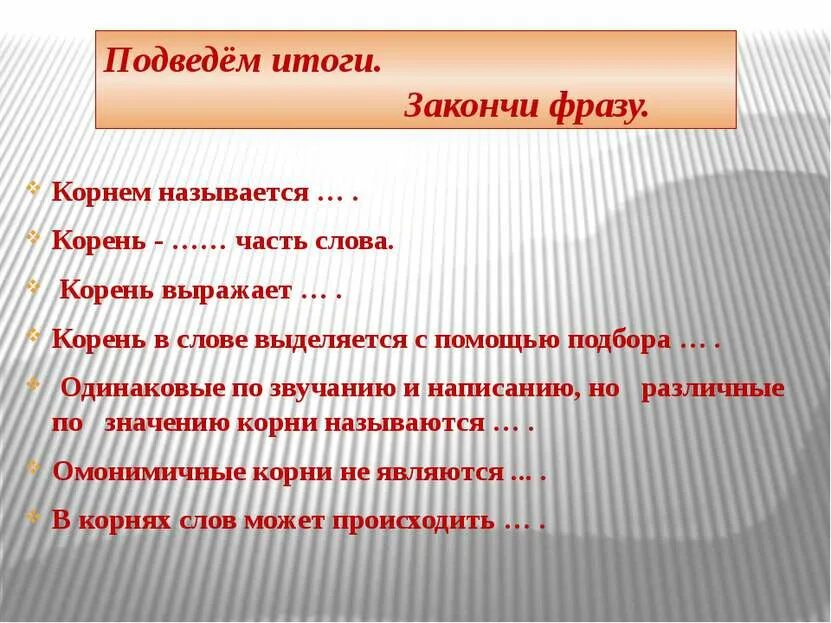 Подведём итоги.
Закончи фразу.

Корнем называется … .

Корень - …… часть слова.

Корень выражает … .

Корень в слове выделяется с помощью подбора … .

Одинаковые по звучанию и написанию, но различные по значению корни называются … .

Омонимичные корни не являются ... .

В корнях слов может происходить … .